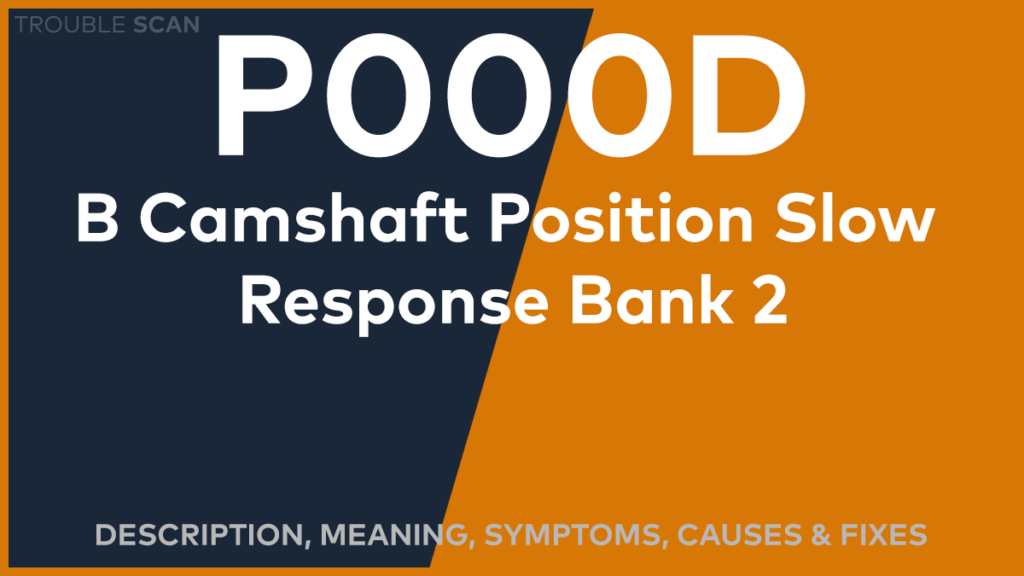 TROUBLE SCAN

P000D

B Camshaft Position Slow Response Bank 2

DESCRIPTION, MEANING, SYMPTOMS, CAUSES & FIXES